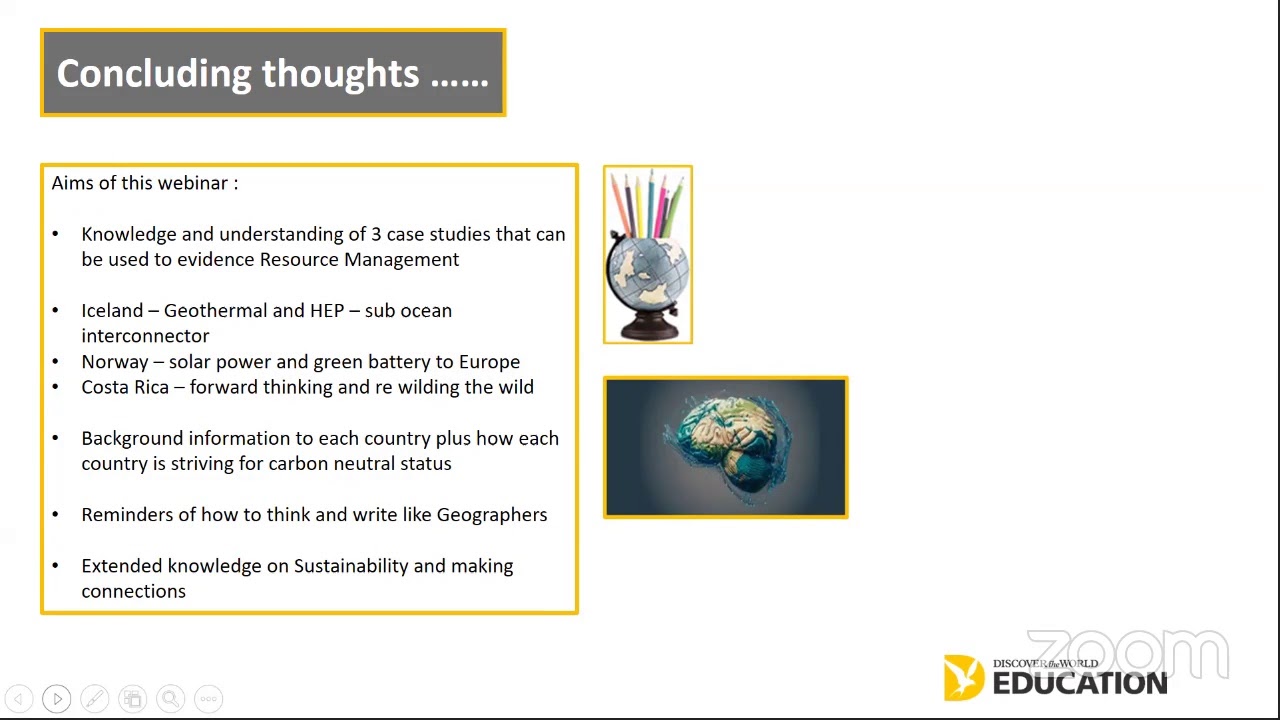 Concluding thoughts ……

Aims of this webinar :

• Knowledge and understanding of 3 case studies that can be used to evidence Resource Management

• Iceland – Geothermal and HEP – sub ocean interconnector
• Norway – solar power and green battery to Europe
• Costa Rica – forward thinking and re wilding the wild

• Background information to each country plus how each country is striving for carbon neutral status

• Reminders of how to think and write like Geographers

• Extended knowledge on Sustainability and making connections

zoom

DISCOVER the WORLD EDUCATION